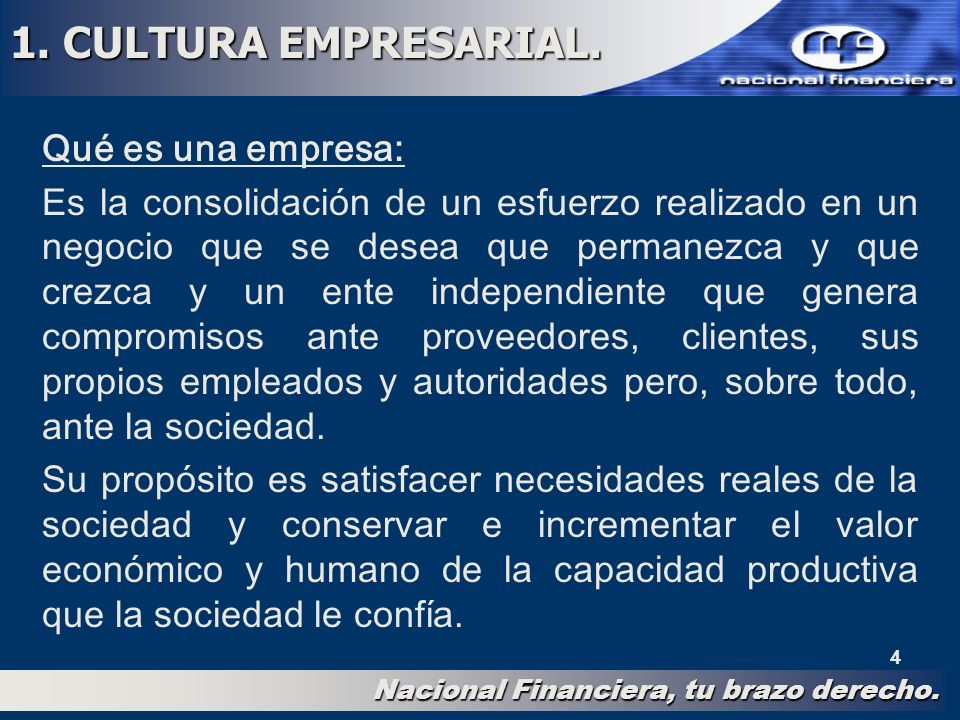 1. CULTURA EMPRESARIAL.

nacional financiera

Qué es una empresa:

Es la consolidación de un esfuerzo realizado en un negocio que se desea que permanezca y que crezca y un ente independiente que genera compromisos ante proveedores, clientes, sus propios empleados y autoridades pero, sobre todo, ante la sociedad.

Su propósito es satisfacer necesidades reales de la sociedad y conservar e incrementar el valor económico y humano de la capacidad productiva que la sociedad le confía.

4

Nacional Financiera, tu brazo derecho.